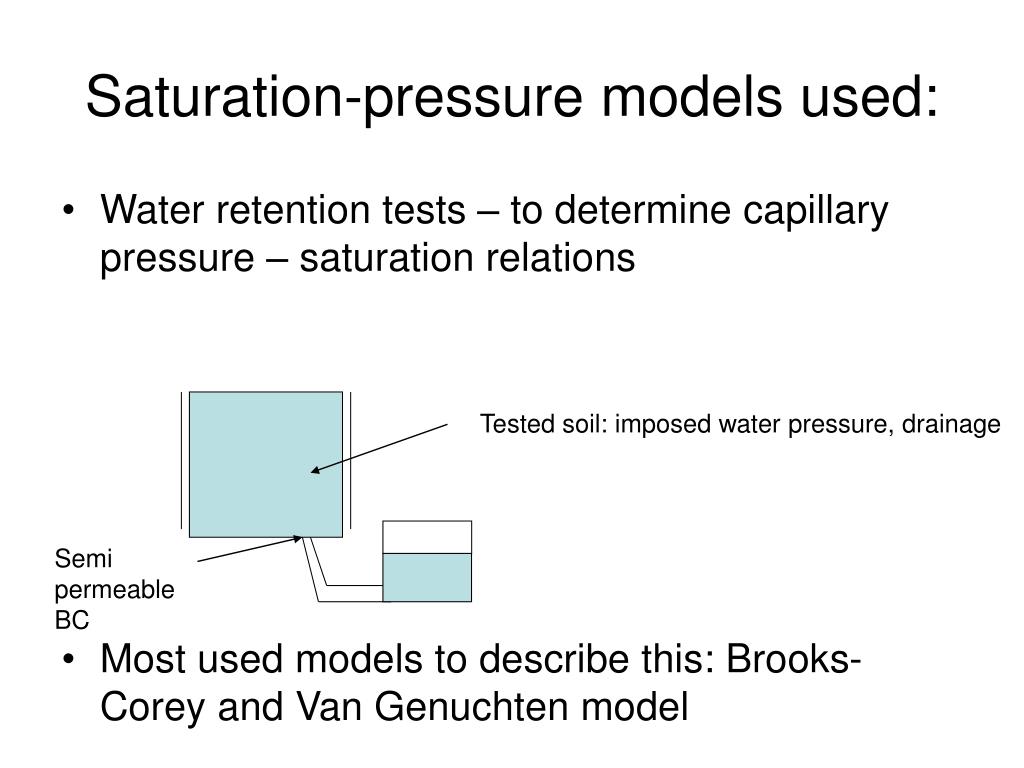 Saturation-pressure models used:

• Water retention tests – to determine capillary pressure – saturation relations

Tested soil: imposed water pressure, drainage

Semi permeable BC

• Most used models to describe this: Brooks-Corey and Van Genuchten model